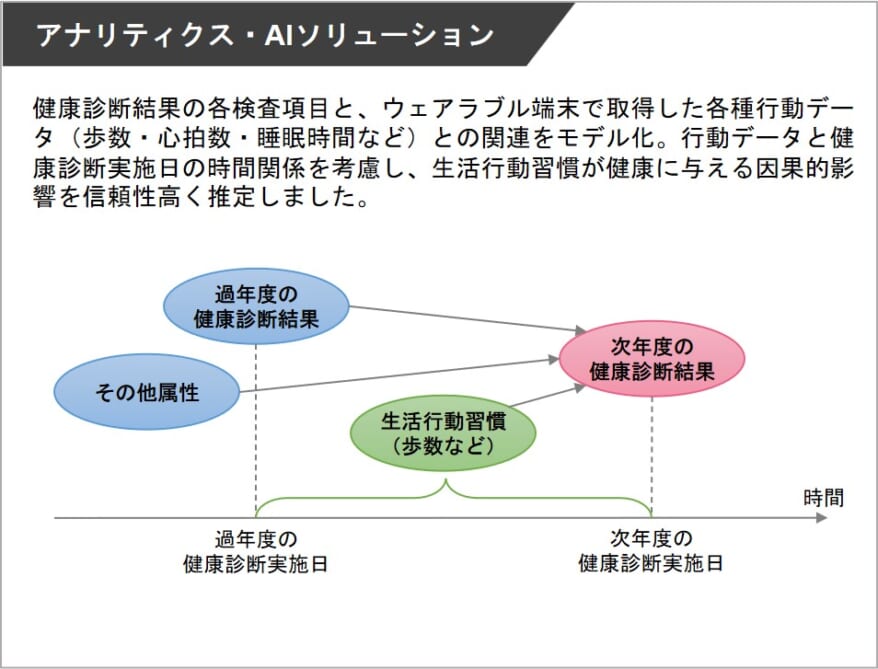 アナリティクス・AIソリューション

健康診断結果の各検査項目と、ウェアラブル端末で取得した各種行動データ（歩数・心拍数・睡眠時間など）との関連をモデル化。行動データと健康診断実施日の時間関係を考慮し、生活行動習慣が健康に与える因果的影響を信頼性高く推定しました。

過年度の
健康診断結果

その他属性

次年度の
健康診断結果

生活行動習慣
（歩数など）

時間

過年度の
健康診断実施日

次年度の
健康診断実施日